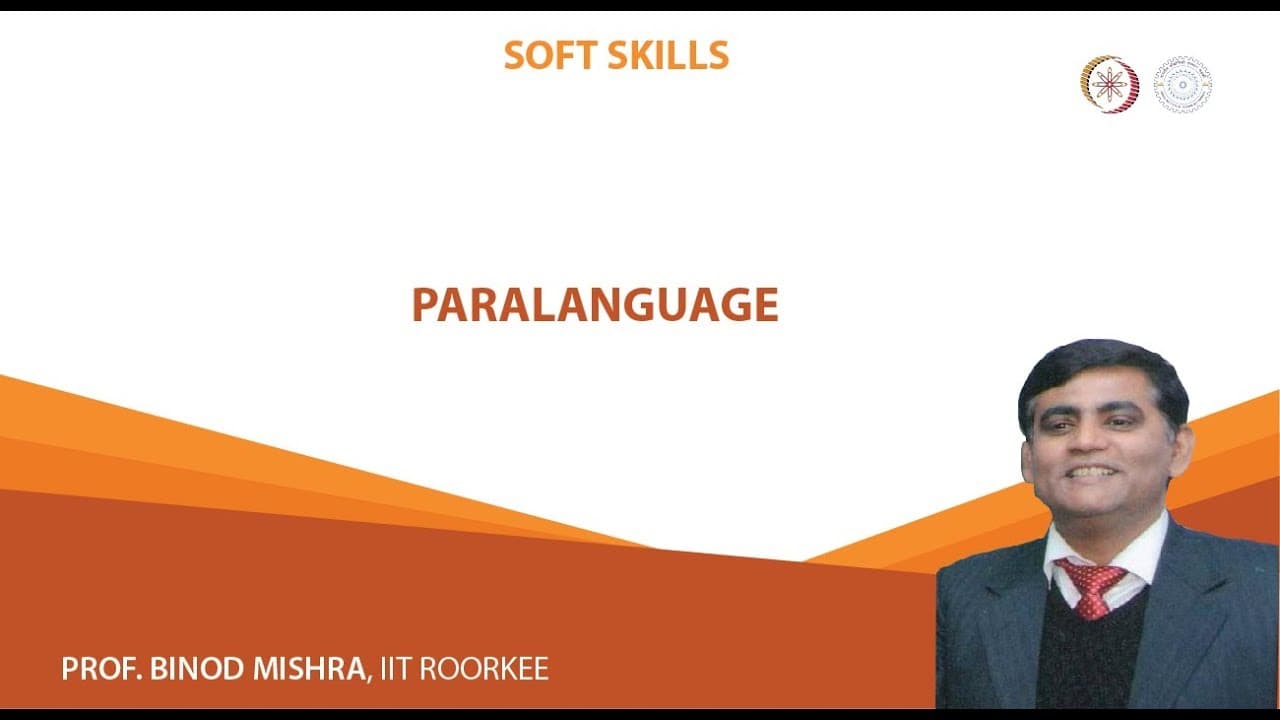 SOFT SKILLS

PARALANGUAGE

PROF. BINOD MISHRA, IIT ROORKEE